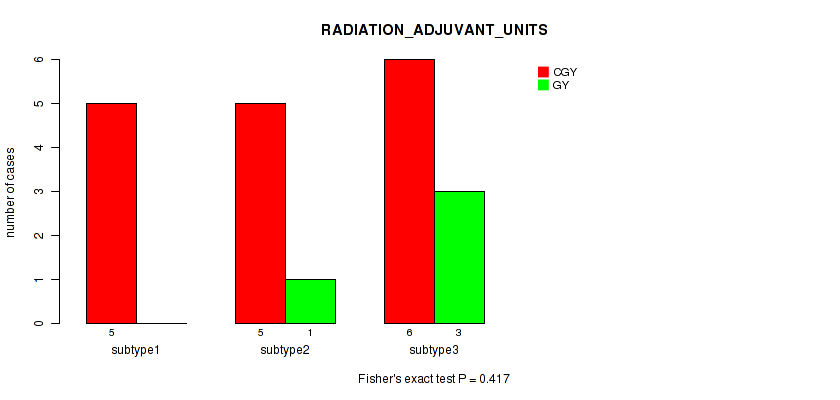 RADIATION_ADJUVANT_UNITS

CGY
GY

number of cases

0
1
2
3
4
5
6

5
subtype1

5 1
subtype2

6 3
subtype3

Fisher's exact test P = 0.417